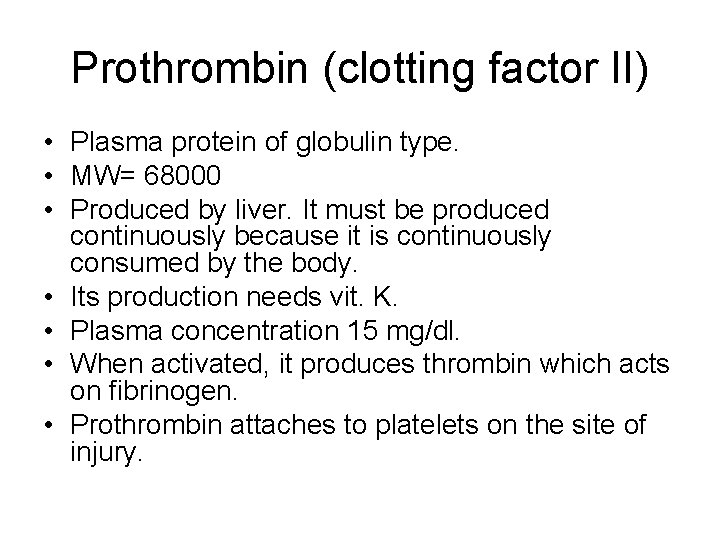 Prothrombin (clotting factor II)

• Plasma protein of globulin type.
• MW= 68000
• Produced by liver. It must be produced continuously because it is continuously consumed by the body.
• Its production needs vit. K.
• Plasma concentration 15 mg/dl.
• When activated, it produces thrombin which acts on fibrinogen.
• Prothrombin attaches to platelets on the site of injury.